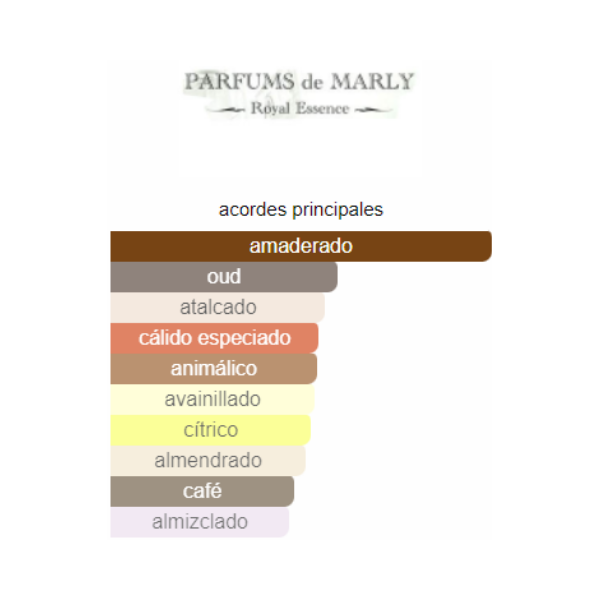 PARFUMS de MARLY
Royal Essence

acordes principales

amaderado
oud
atalcado
cálido especiado
animálico
avainillado
cítrico
almendrado
café
almizclado